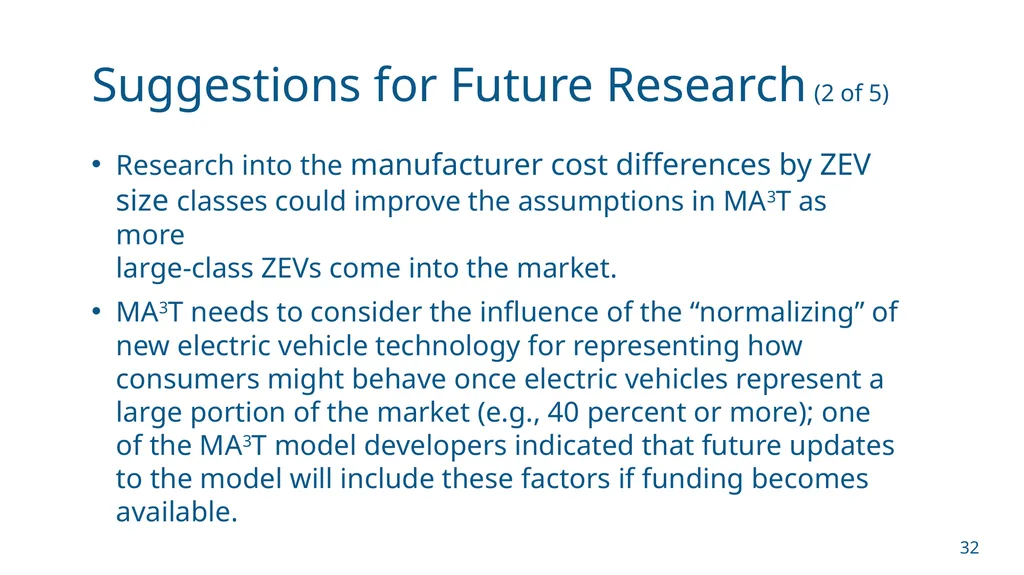 Suggestions for Future Research (2 of 5)

• Research into the manufacturer cost differences by ZEV size classes could improve the assumptions in MA$^3$T as more large-class ZEVs come into the market.

• MA$^3$T needs to consider the influence of the “normalizing” of new electric vehicle technology for representing how consumers might behave once electric vehicles represent a large portion of the market (e.g., 40 percent or more); one of the MA$^3$T model developers indicated that future updates to the model will include these factors if funding becomes available.

32